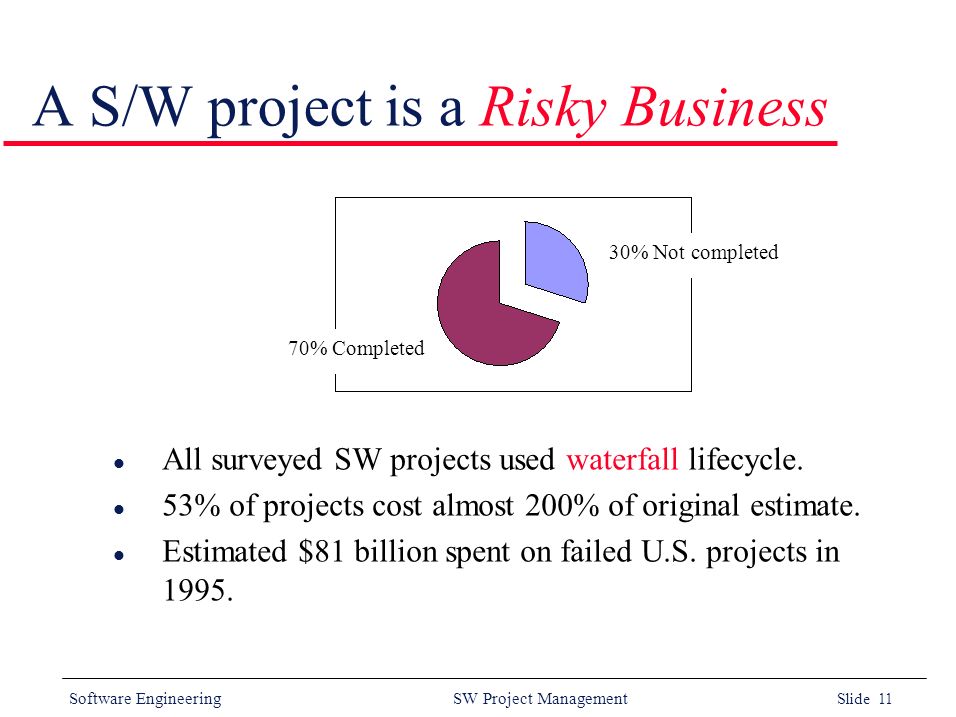 A S/W project is a Risky Business

30% Not completed

70% Completed

- All surveyed SW projects used waterfall lifecycle.
- 53% of projects cost almost 200% of original estimate.
- Estimated \$81 billion spent on failed U.S. projects in 1995.

Software Engineering SW Project Management Slide 11